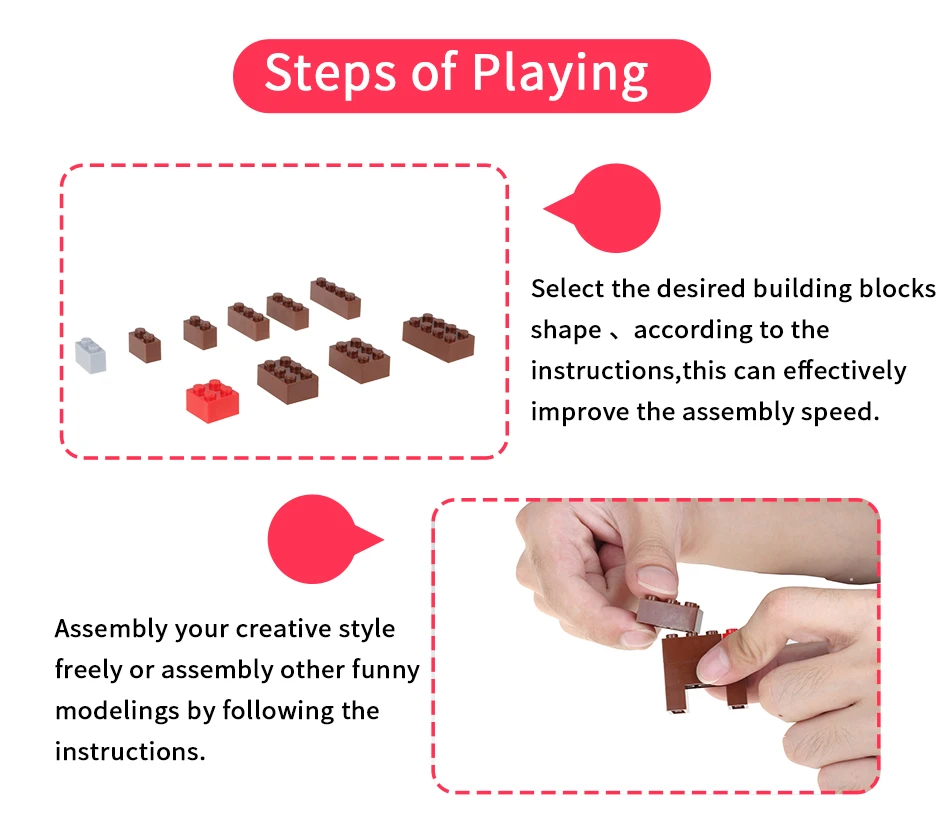 Steps of Playing

Select the desired building blocks shape 、according to the instructions,this can effectively improve the assembly speed.

Assembly your creative style freely or assembly other funny modelings by following the instructions.